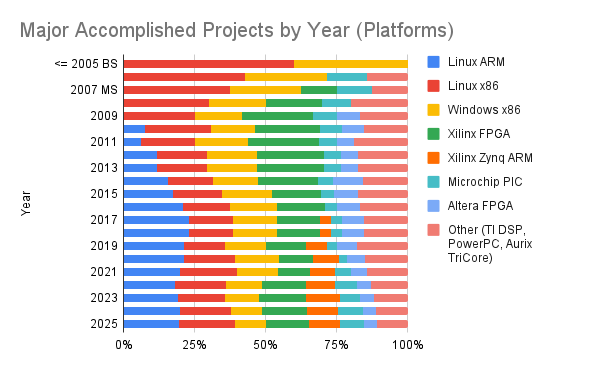 Major Accomplished Projects by Year (Platforms)

Year

<= 2005 BS
2007 MS
2009
2011
2013
2015
2017
2019
2021
2023
2025

0%
25%
50%
75%
100%

Linux ARM
Linux x86
Windows x86
Xilinx FPGA
Xilinx Zynq ARM
Microchip PIC
Altera FPGA
Other (TI DSP, PowerPC, Aurix TriCore)